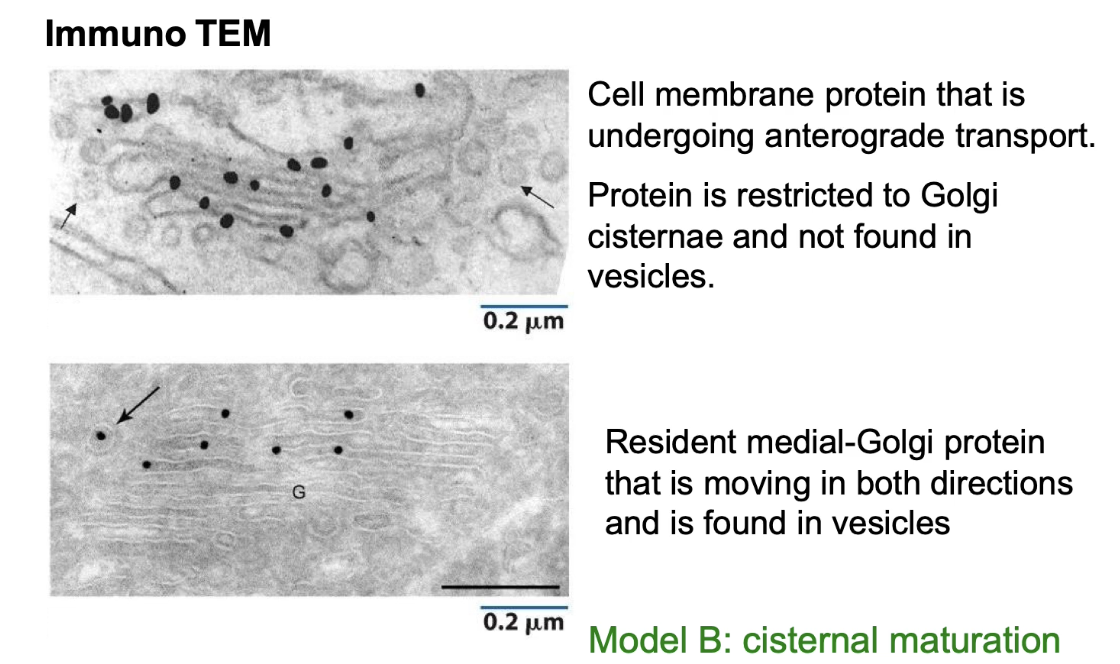 Immuno TEM

Cell membrane protein that is undergoing anterograde transport.

Protein is restricted to Golgi cisternae and not found in vesicles.

0.2 μm

G

Resident medial-Golgi protein that is moving in both directions and is found in vesicles

0.2 μm

Model B: cisternal maturation